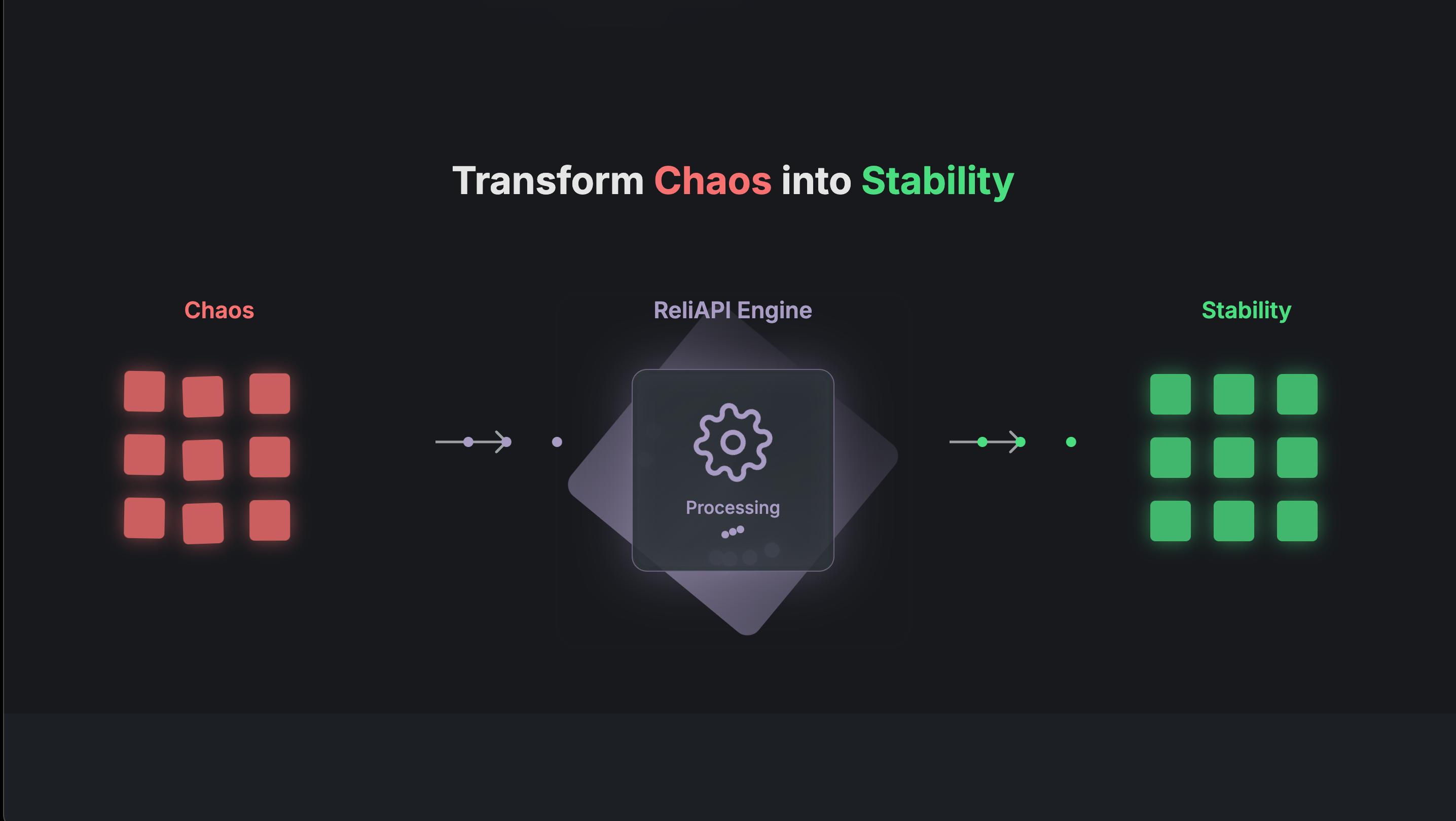 Transform Chaos into Stability

Chaos

ReliAPI Engine

Stability

Processing